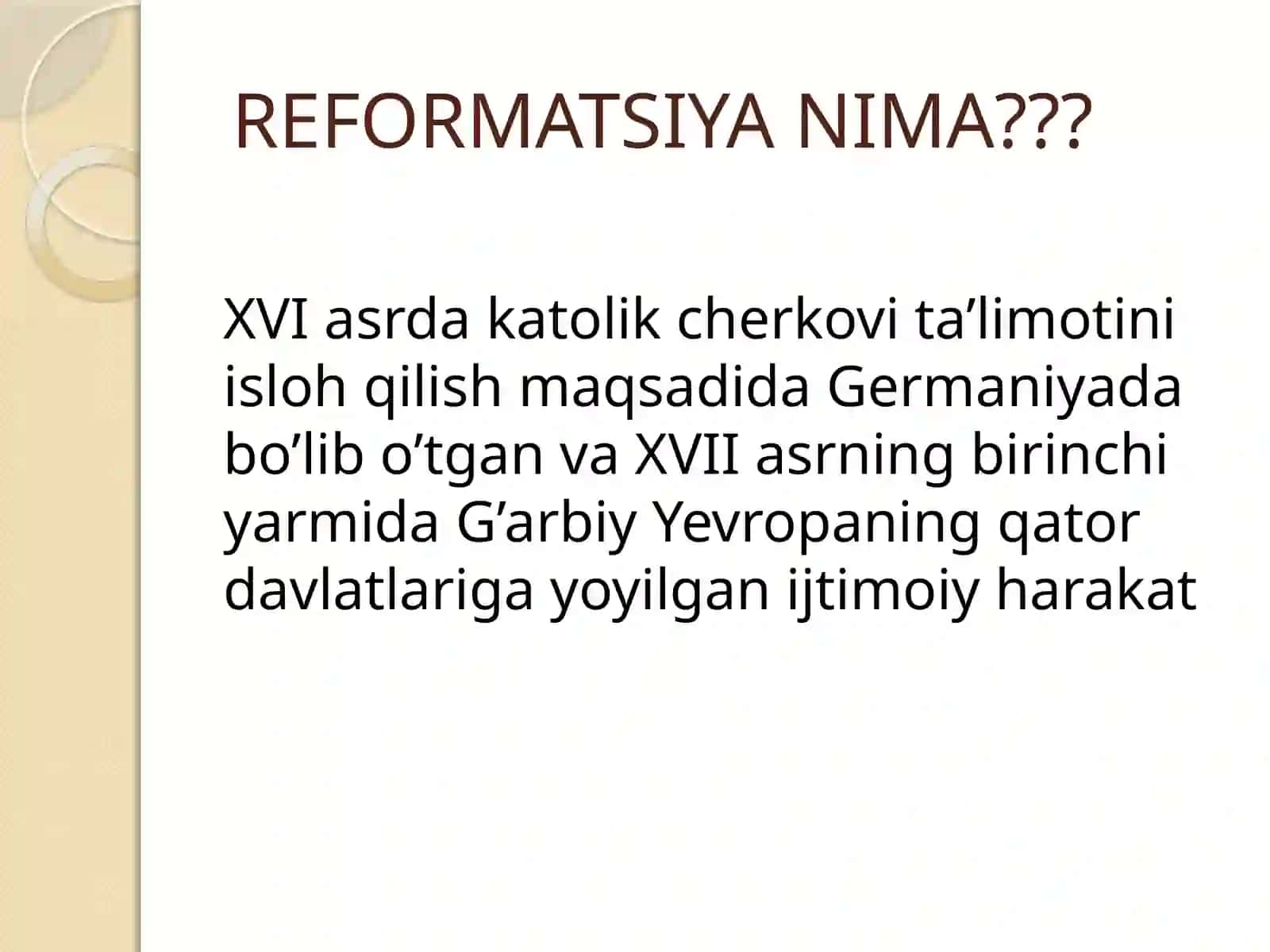 REFORMATSIYA NIMA???

XVI asrda katolik cherkovi ta’limotini isloh qilish maqsadida Germaniyada bo’lib o’tgan va XVII asrning birinchi yarmida G’arbiy Yevropaning qator davlatlariga yoyilgan ijtimoiy harakat